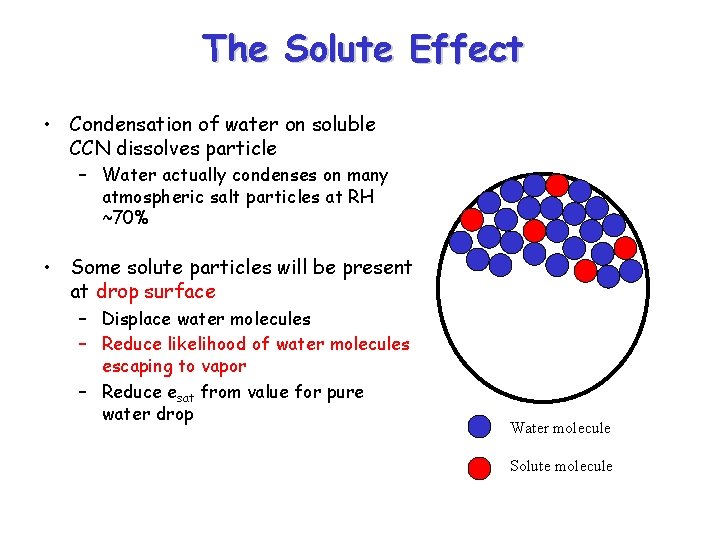 The Solute Effect

• Condensation of water on soluble CCN dissolves particle
  – Water actually condenses on many atmospheric salt particles at RH ~70%

• Some solute particles will be present at drop surface
  – Displace water molecules
  – Reduce likelihood of water molecules escaping to vapor
  – Reduce $e_{sat}$ from value for pure water drop

Water molecule

Solute molecule